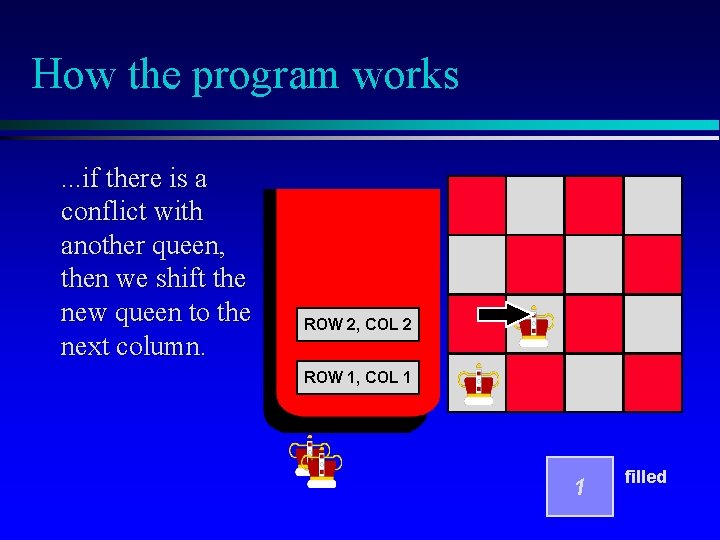 How the program works

...if there is a conflict with another queen, then we shift the new queen to the next column.

ROW 2, COL 2

ROW 1, COL 1

1

filled